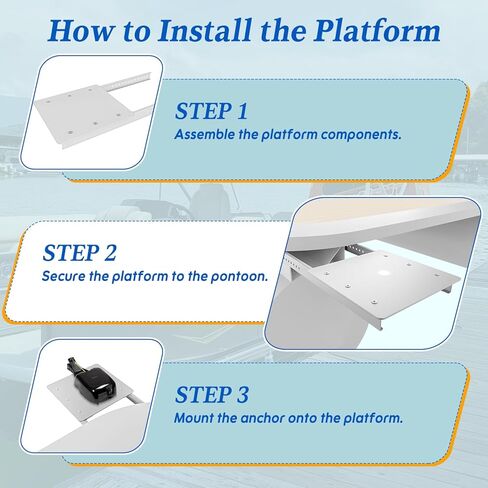 How to Install the Platform

STEP 1
Assemble the platform components.

STEP 2
Secure the platform to the pontoon.

STEP 3
Mount the anchor onto the platform.